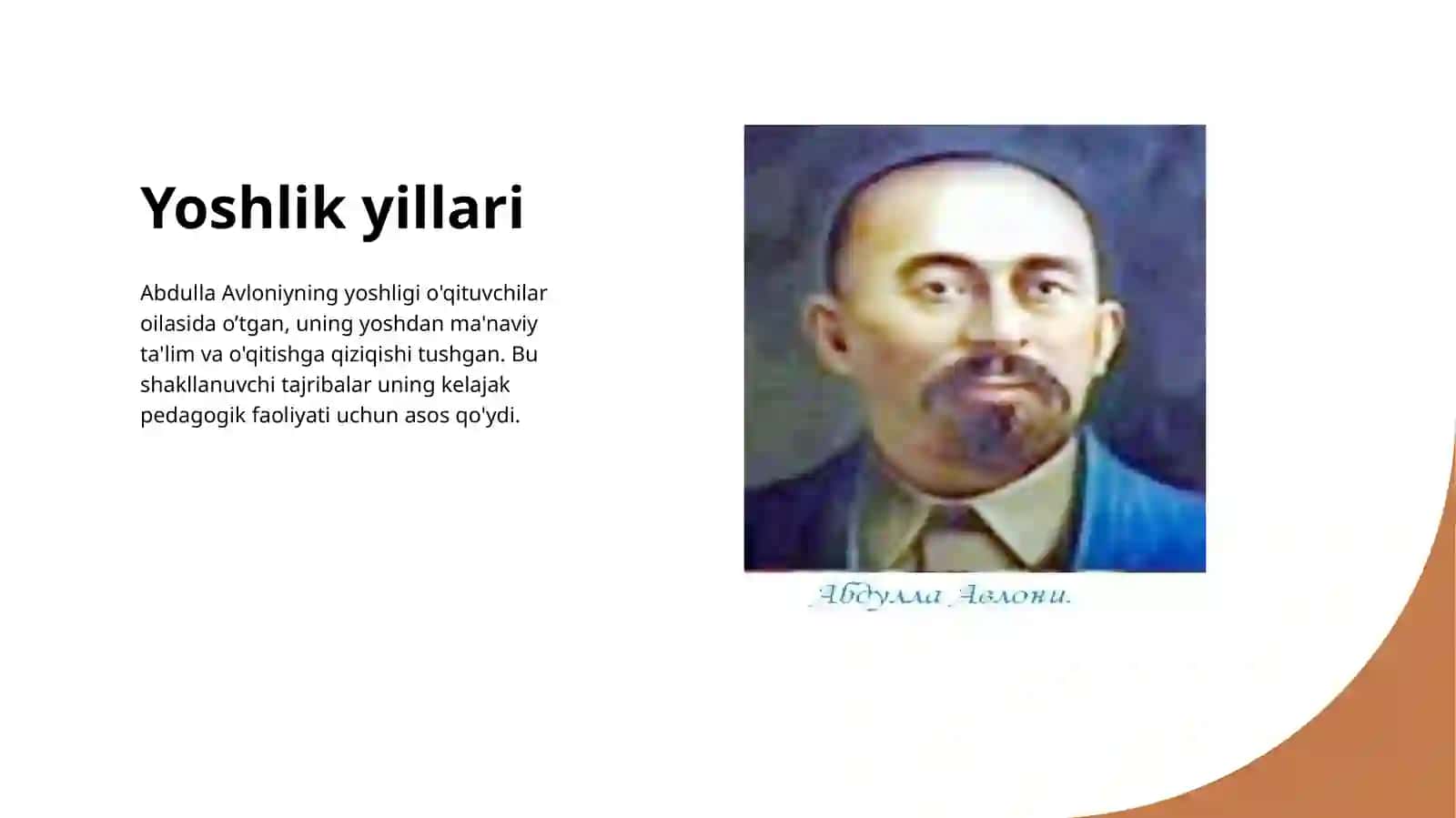 Yoshlik yillari

Abdulla Avloniyning yoshligi o'qituvchilar oilasida o’tgan, uning yoshdan ma'naviy ta'lim va o'qitishga qiziqishi tushgan. Bu shakllanuvchi tajribalar uning kelajak pedagogik faoliyati uchun asos qo'ydi.

Абдулла Авлони.